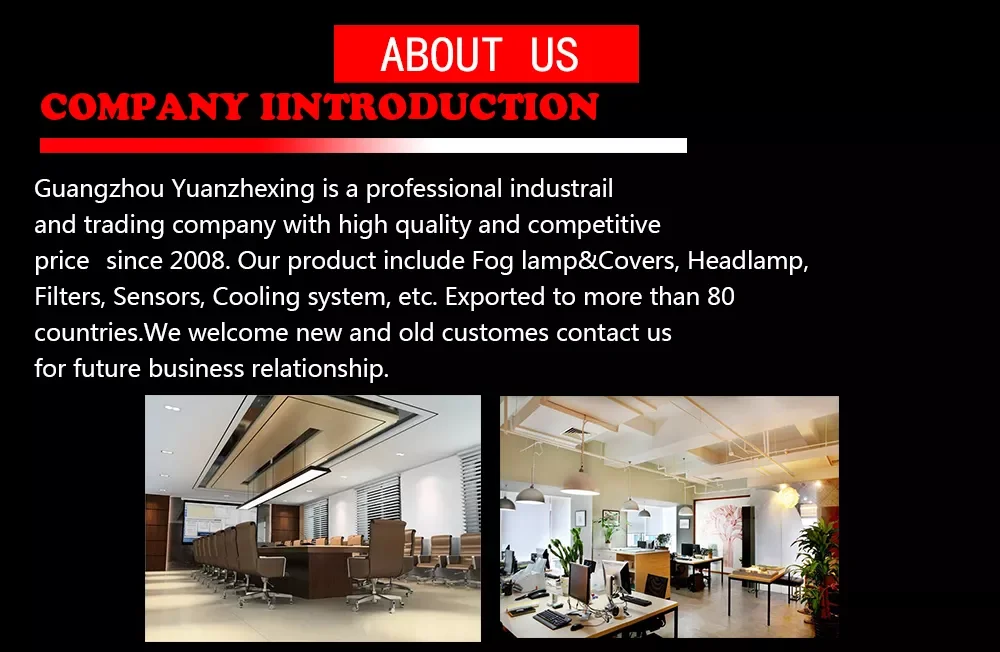 ABOUT US

COMPANY IINTRODUCTION

Guangzhou Yuanzhexing is a professional industrail and trading company with high quality and competitive price since 2008. Our product include Fog lamp&Covers, Headlamp, Filters, Sensors, Cooling system, etc. Exported to more than 80 countries.We welcome new and old customes contact us for future business relationship.